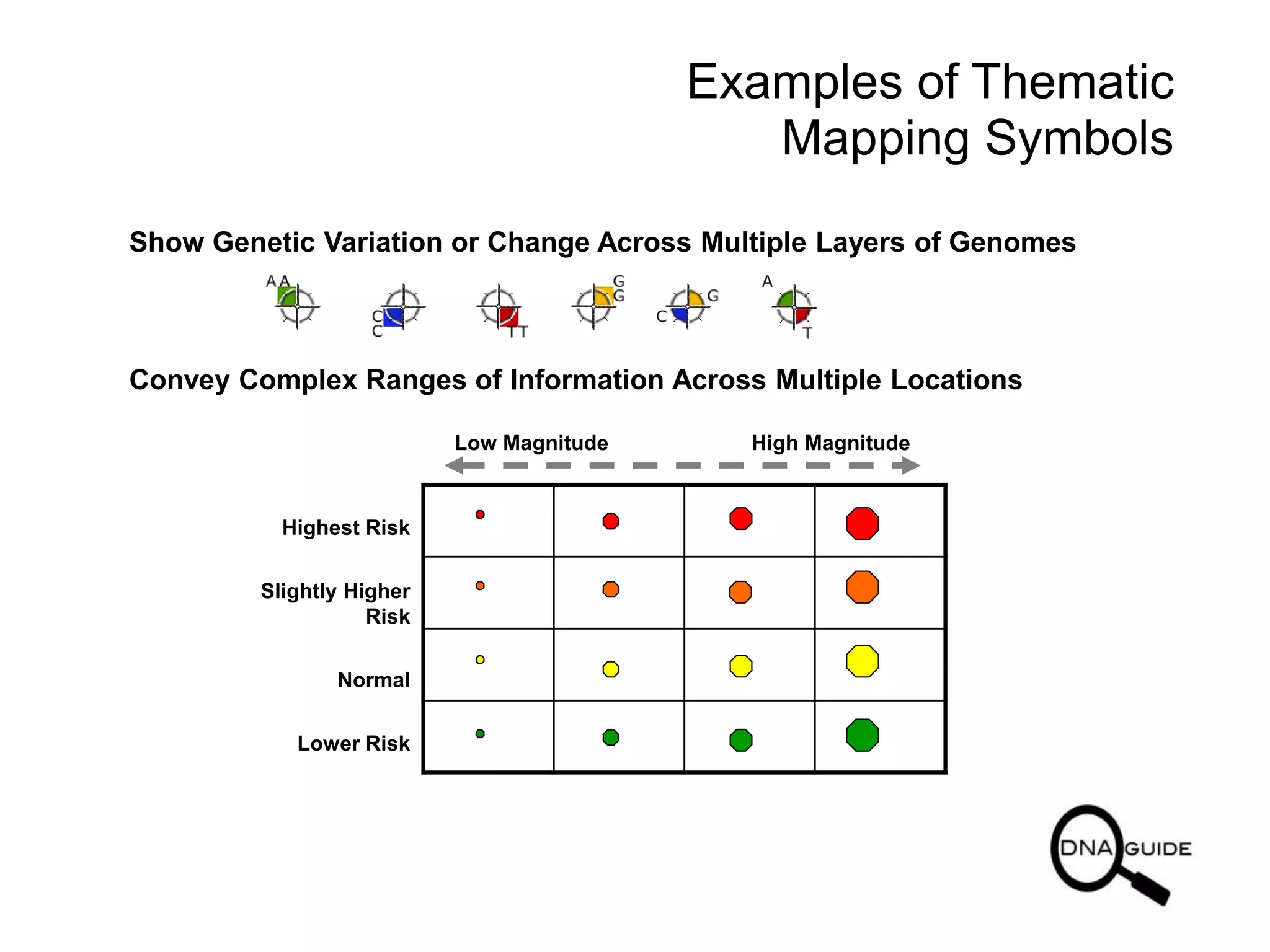 Examples of Thematic Mapping Symbols

Show Genetic Variation or Change Across Multiple Layers of Genomes

A A

C
C

T T

G
G

C G

A
T

Convey Complex Ranges of Information Across Multiple Locations

Low Magnitude High Magnitude

Highest Risk

Slightly Higher Risk

Normal

Lower Risk

DNA GUIDE